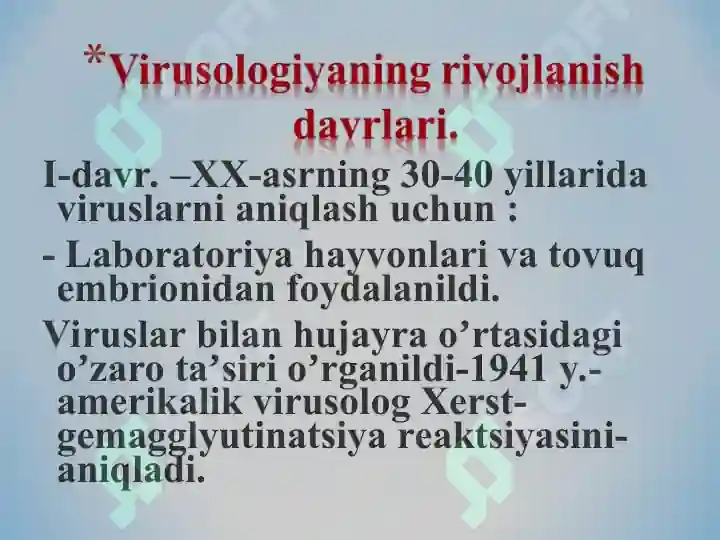 *Virusologiyaning rivojlanish davrlari.

I-davr. –XX-asrning 30-40 yillarida viruslarni aniqlash uchun :

- Laboratoriya hayvonlari va tovuq embrionidan foydalanildi.

Viruslar bilan hujayra o’rtasidagi o’zaro ta’siri o’rganildi-1941 y.- amerikalik virusolog Xerst- gemagglyutinatsiya reaktsiyasini- aniqladi.